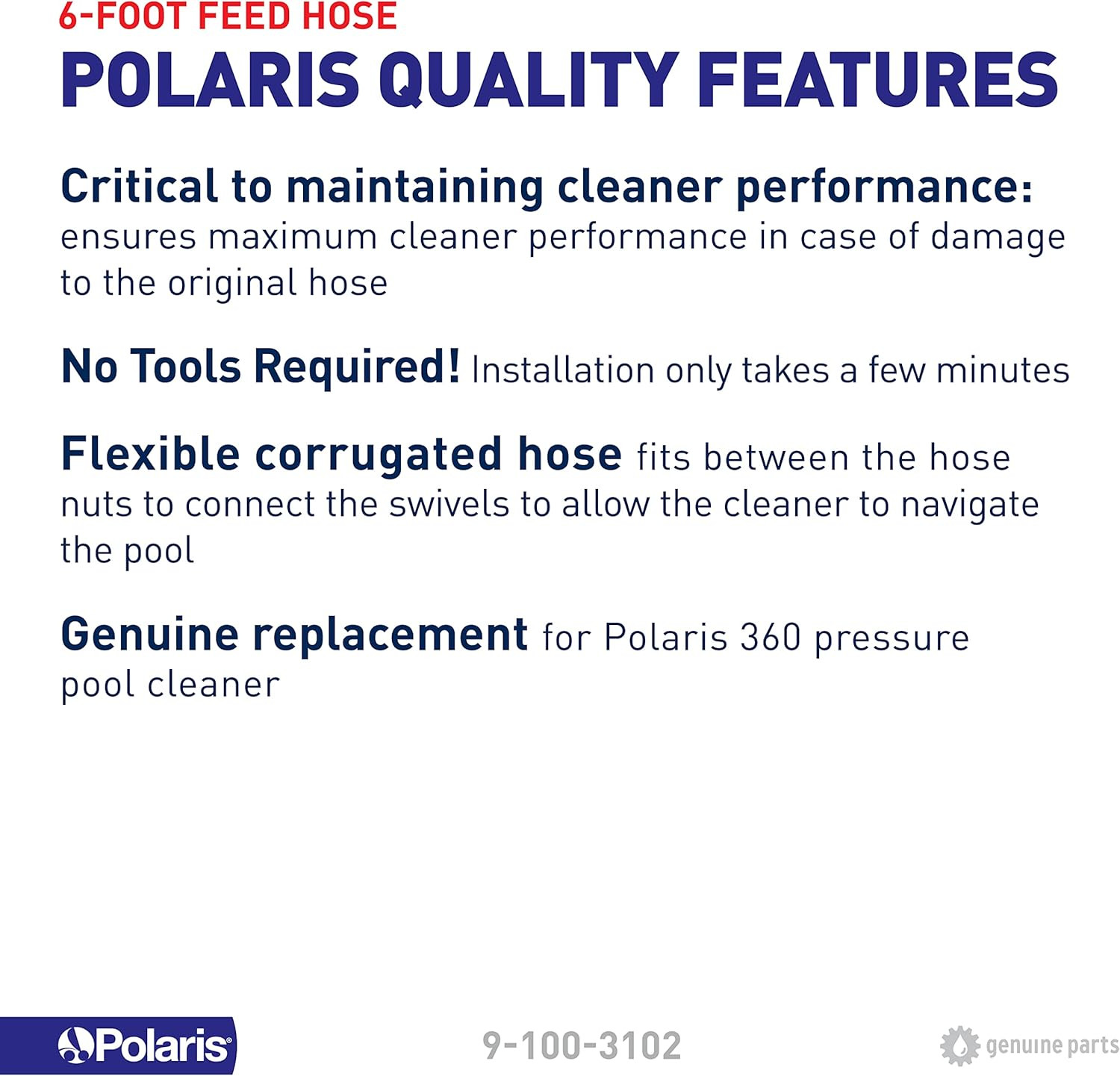 6-FOOT FEED HOSE
POLARIS QUALITY FEATURES

Critical to maintaining cleaner performance: ensures maximum cleaner performance in case of damage to the original hose

No Tools Required! Installation only takes a few minutes

Flexible corrugated hose fits between the hose nuts to connect the swivels to allow the cleaner to navigate the pool

Genuine replacement for Polaris 360 pressure pool cleaner

Polaris®

9-100-3102

genuine parts